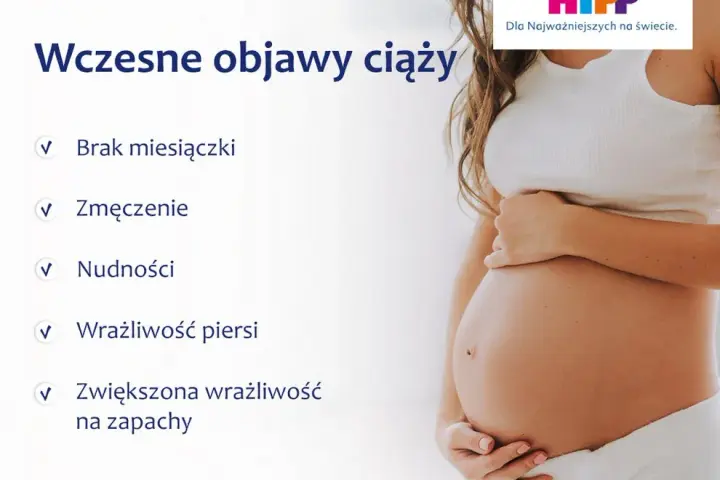 HiPP
Dla Najważniejszych na świecie.

Wczesne objawy ciąży

Brak miesiączki

Zmęczenie

Nudności

Wrażliwość piersi

Zwiększona wrażliwość na zapachy